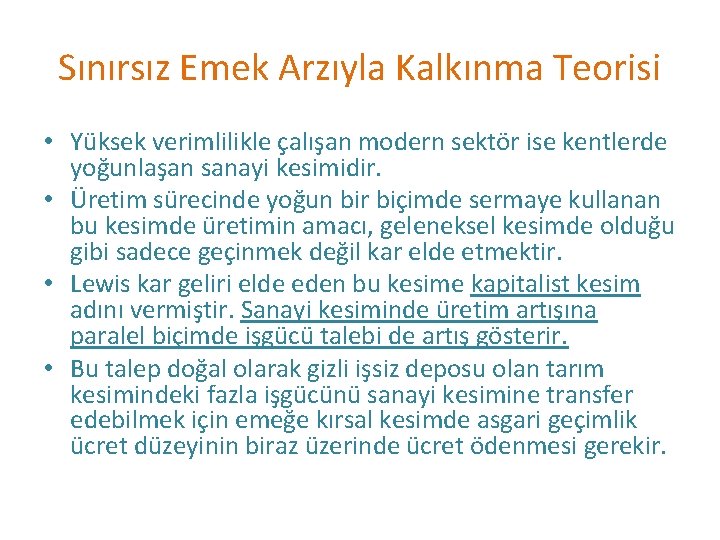 Sınırsız Emek Arzıyla Kalkınma Teorisi

• Yüksek verimlilikle çalışan modern sektör ise kentlerde yoğunlaşan sanayi kesimidir.
• Üretim sürecinde yoğun bir biçimde sermaye kullanan bu kesimde üretimin amacı, geleneksel kesimde olduğu gibi sadece geçinmek değil kar elde etmektir.
• Lewis kar geliri elde eden bu kesime kapitalist kesim adını vermiştir. Sanayi kesiminde üretim artışına paralel biçimde işgücü talebi de artış gösterir.
• Bu talep doğal olarak gizli işsiz deposu olan tarım kesimindeki fazla işgücünü sanayi kesimine transfer edebilmek için emeğe kırsal kesimde asgari geçimlik ücret düzeyinin biraz üzerinde ücret ödenmesi gerekir.